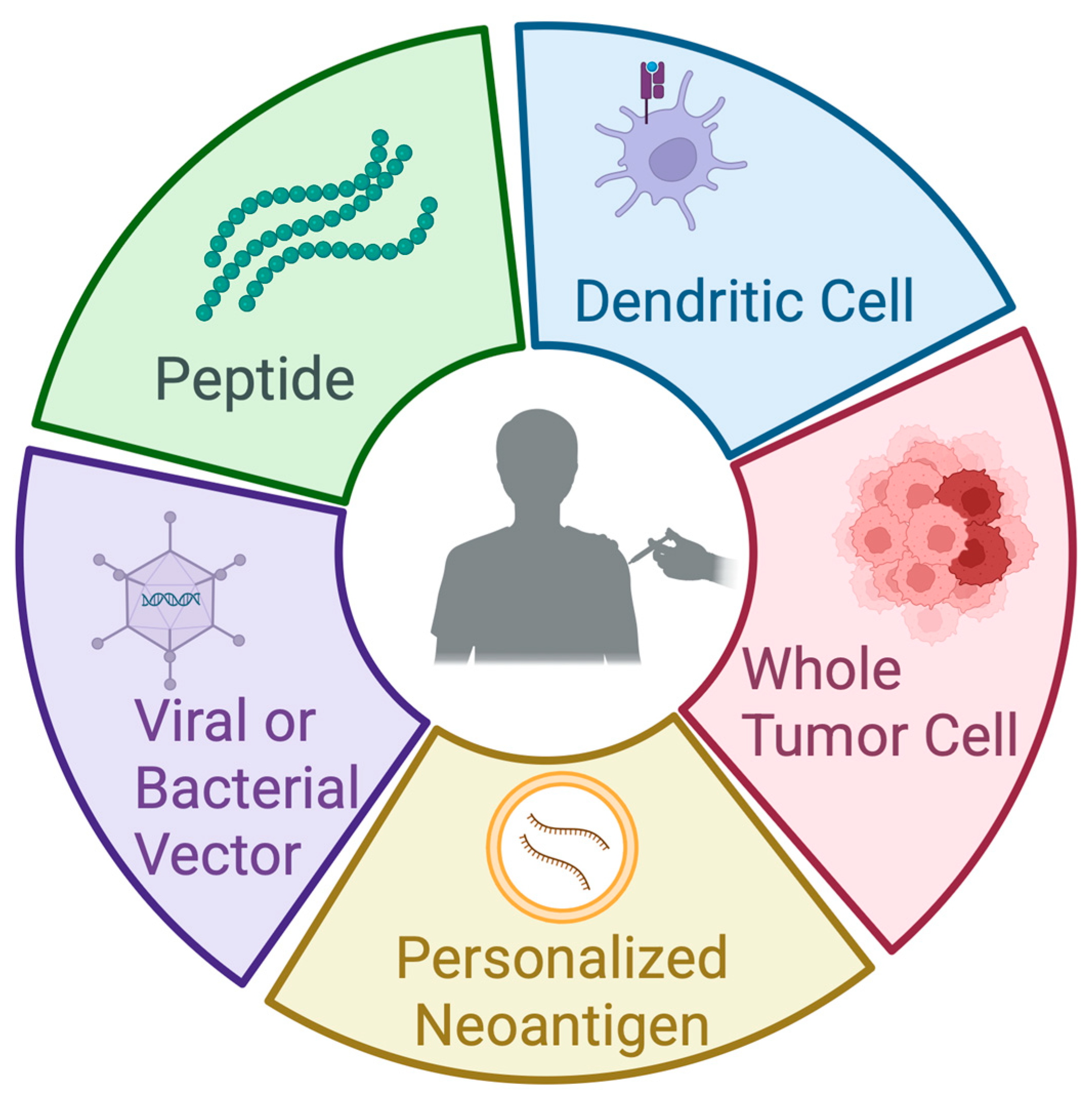 Peptide

Dendritic Cell

Whole Tumor Cell

Personalized Neoantigen

Viral or Bacterial Vector